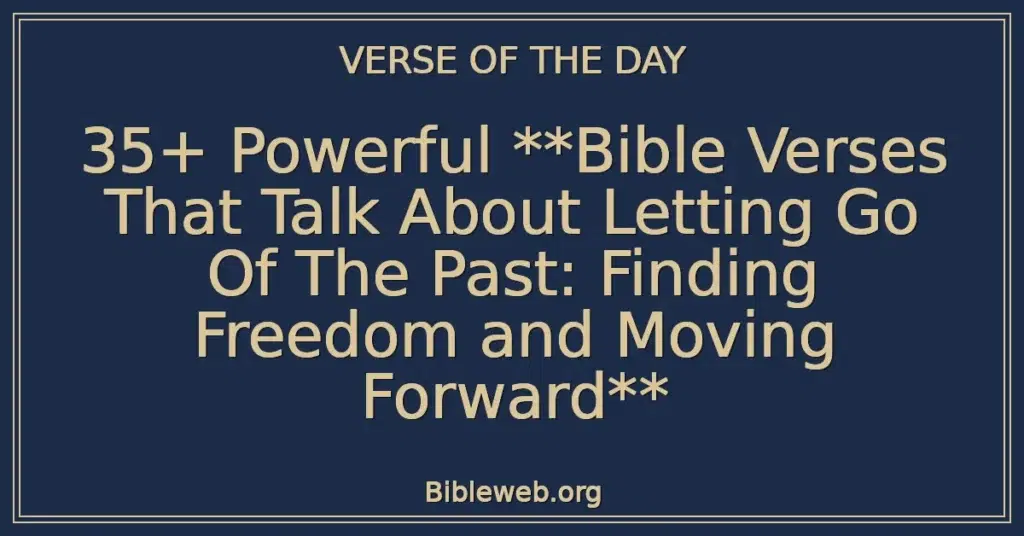 VERSE OF THE DAY

35+ Powerful **Bible Verses That Talk About Letting Go Of The Past: Finding Freedom and Moving Forward**

Bibleweb.org